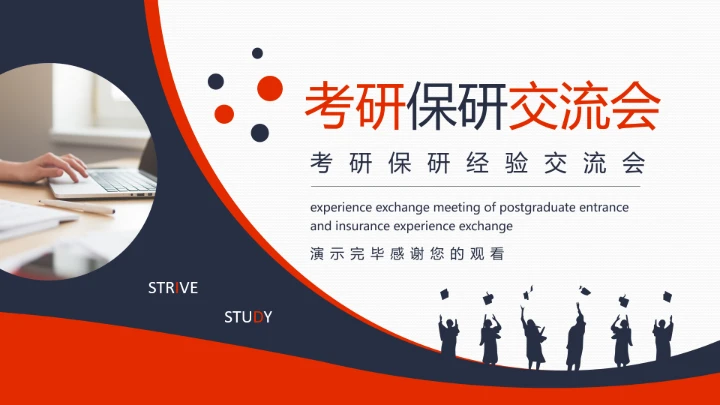 考研保研交流会

考研保研经验交流会

experience exchange meeting of postgraduate entrance and insurance experience exchange

演示完毕感谢您的观看

STRIVE

STUDY